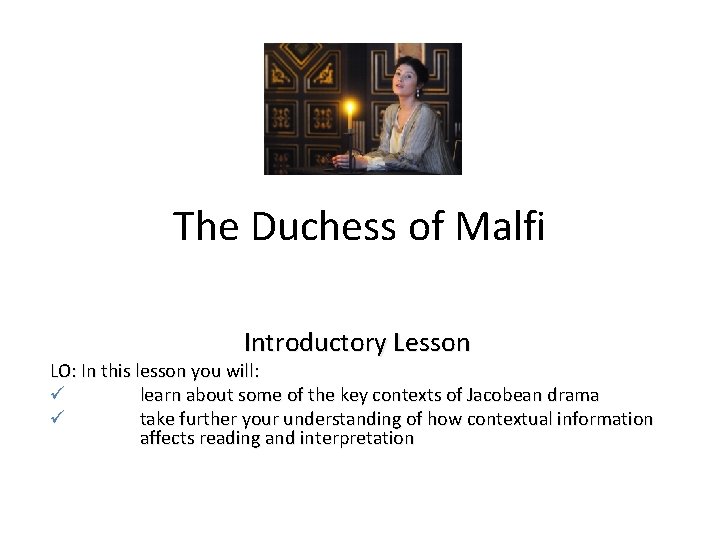 The Duchess of Malfi

Introductory Lesson

LO: In this lesson you will:

✓ learn about some of the key contexts of Jacobean drama

✓ take further your understanding of how contextual information affects reading and interpretation